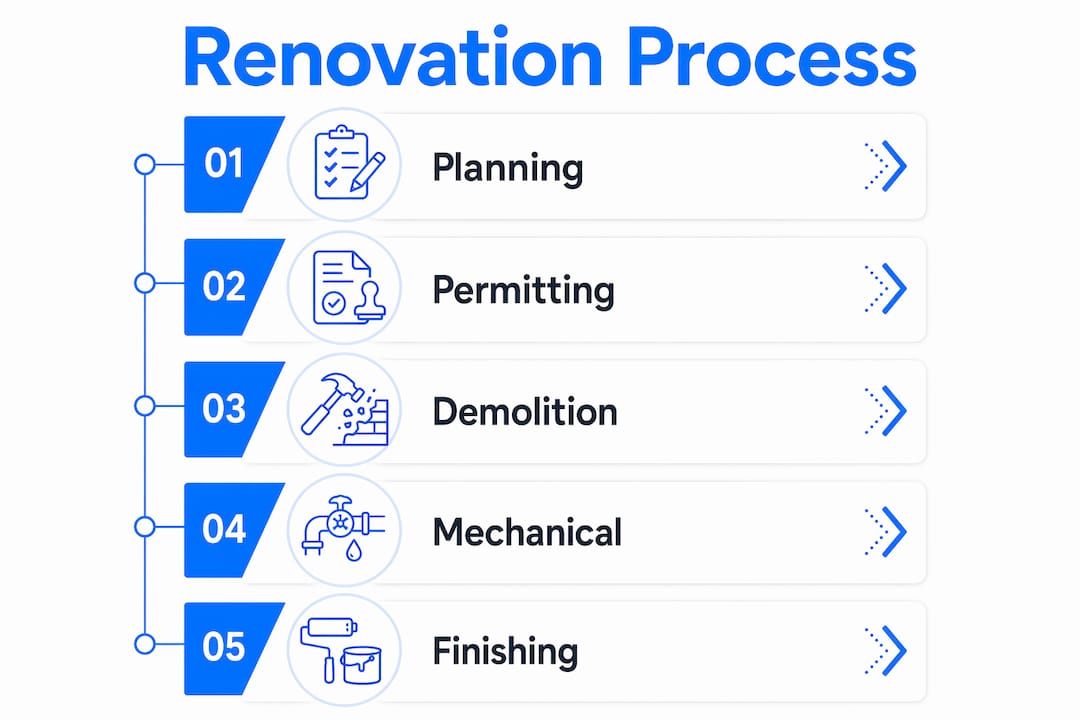 Renovation Process

01 Planning

02 Permitting

03 Demolition

04 Mechanical

05 Finishing